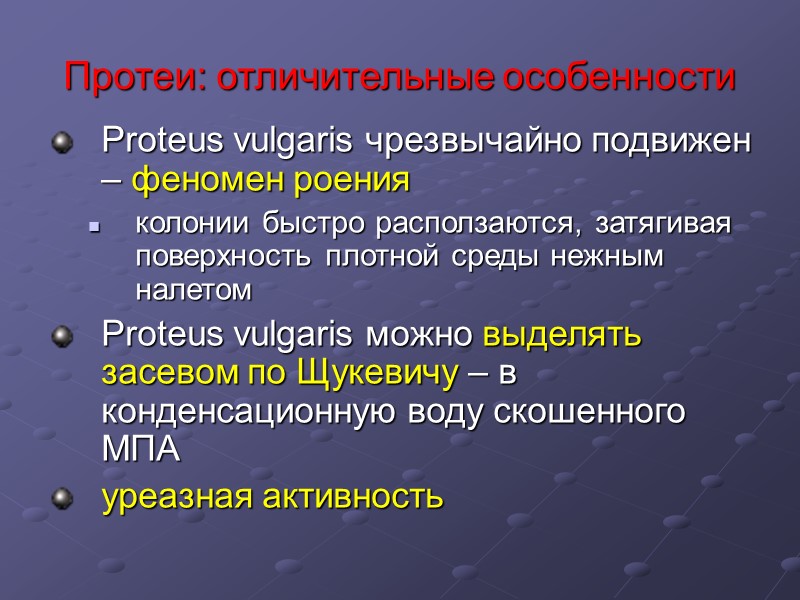 Протеи: отличительные особенности

Proteus vulgaris чрезвычайно подвижен – феномен роения

колонии быстро расползаются, затягивая поверхность плотной среды нежным налетом

Proteus vulgaris можно выделять засевом по Щукевичу – в конденсационную воду скошенного МПА

уреазная активность